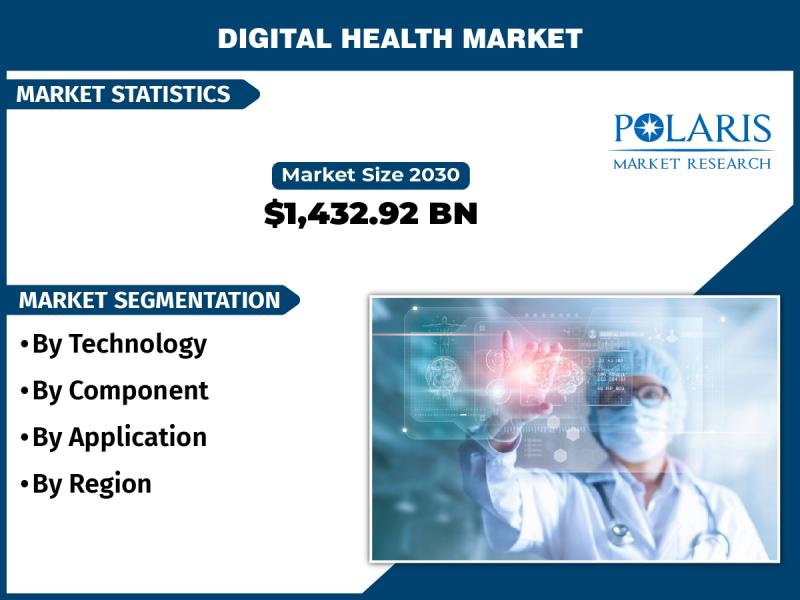 DIGITAL HEALTH MARKET

MARKET STATISTICS

POLARIS
MARKET RESEARCH

Market Size 2030
$1,432.92 BN

MARKET SEGMENTATION

•By Technology
•By Component
•By Application
•By Region